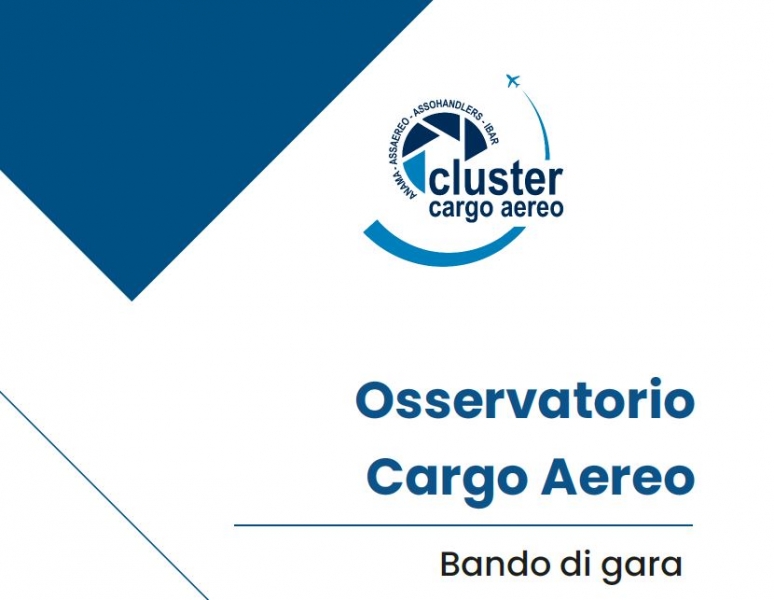 ANAMA - ASSAEREO - ASSOHANDLERS - IBAR
cluster
cargo aereo

Osservatorio
Cargo Aereo

Bando di gara